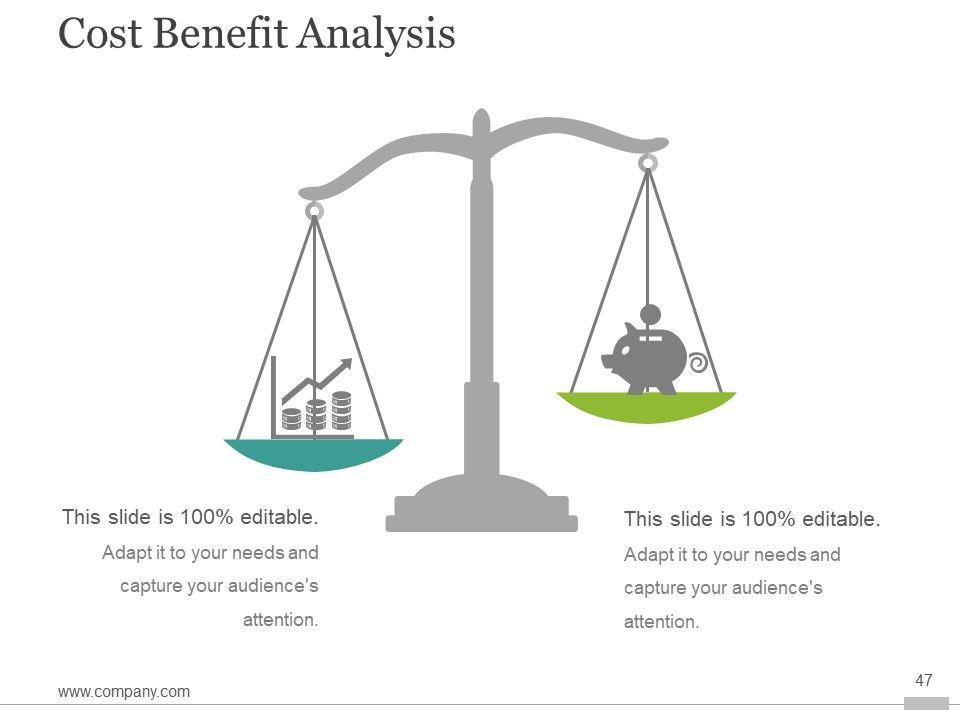 Cost Benefit Analysis

This slide is 100% editable.

Adapt it to your needs and capture your audience's attention.

This slide is 100% editable.

Adapt it to your needs and capture your audience's attention.

www.company.com

47